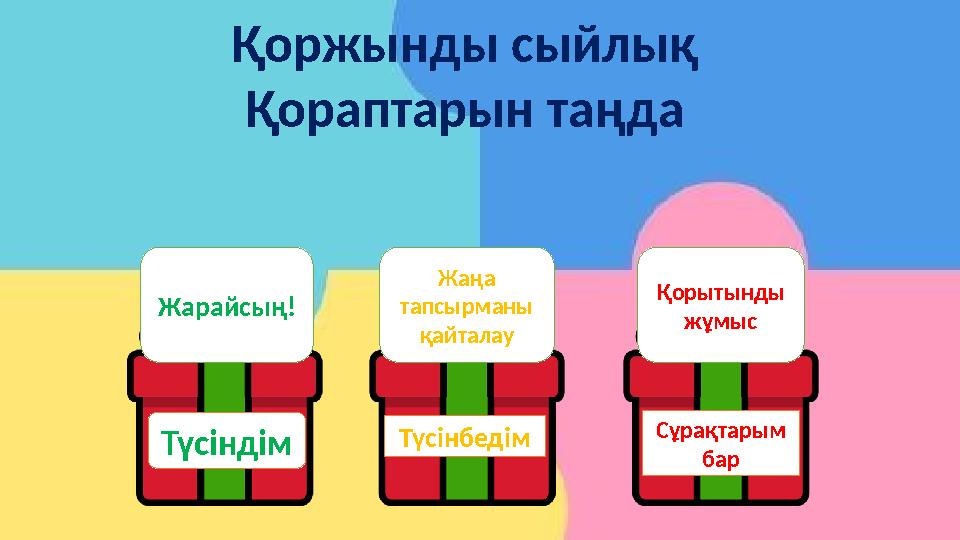 Қоржынды сыйлық Қораптарын таңда

Жарайсың!

Түсіндім

Жаңа тапсырманы қайталау

Түсінбедім

Қорытынды жұмыс

Сұрақтарым бар